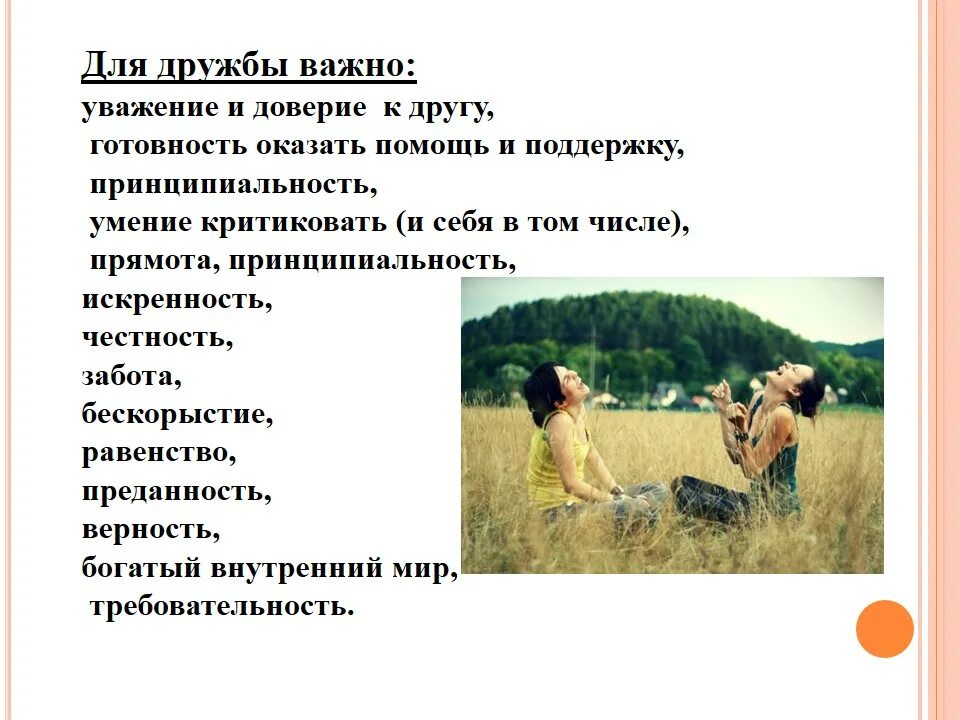 Для дружбы важно:
уважение и доверие к другу,
готовность оказать помощь и поддержку,
принципиальность,
умение критиковать (и себя в том числе),
прямота, принципиальность,
искренность,
честность,
забота,
бескорыстие,
равенство,
преданность,
верность,
богатый внутренний мир,
требовательность.